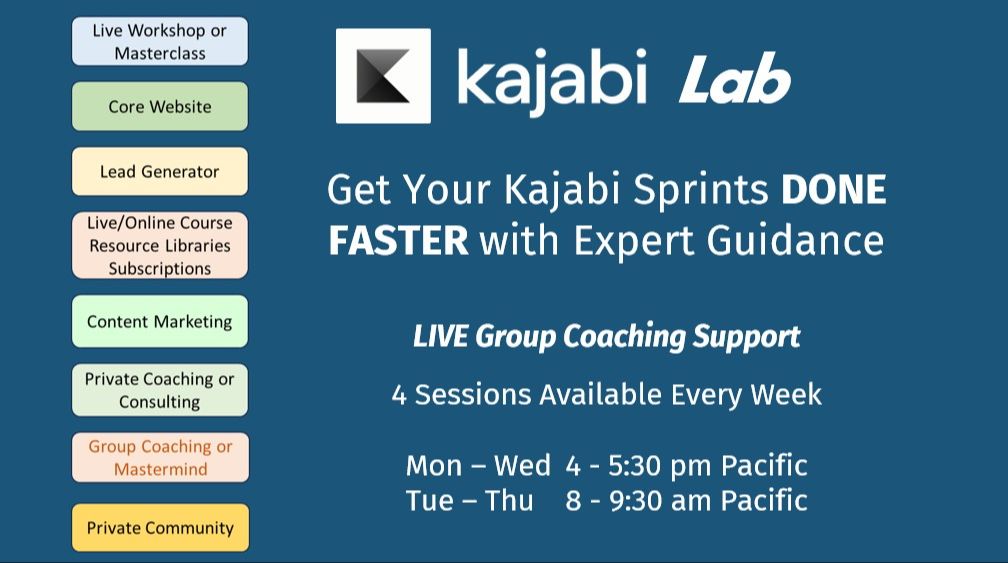 Live Workshop or Masterclass

Core Website

Lead Generator

Live/Online Course
Resource Libraries
Subscriptions

Content Marketing

Private Coaching or Consulting

Group Coaching or Mastermind

Private Community

kajabi Lab

Get Your Kajabi Sprints DONE FASTER with Expert Guidance

LIVE Group Coaching Support

4 Sessions Available Every Week

Mon – Wed 4 - 5:30 pm Pacific
Tue – Thu 8 - 9:30 am Pacific